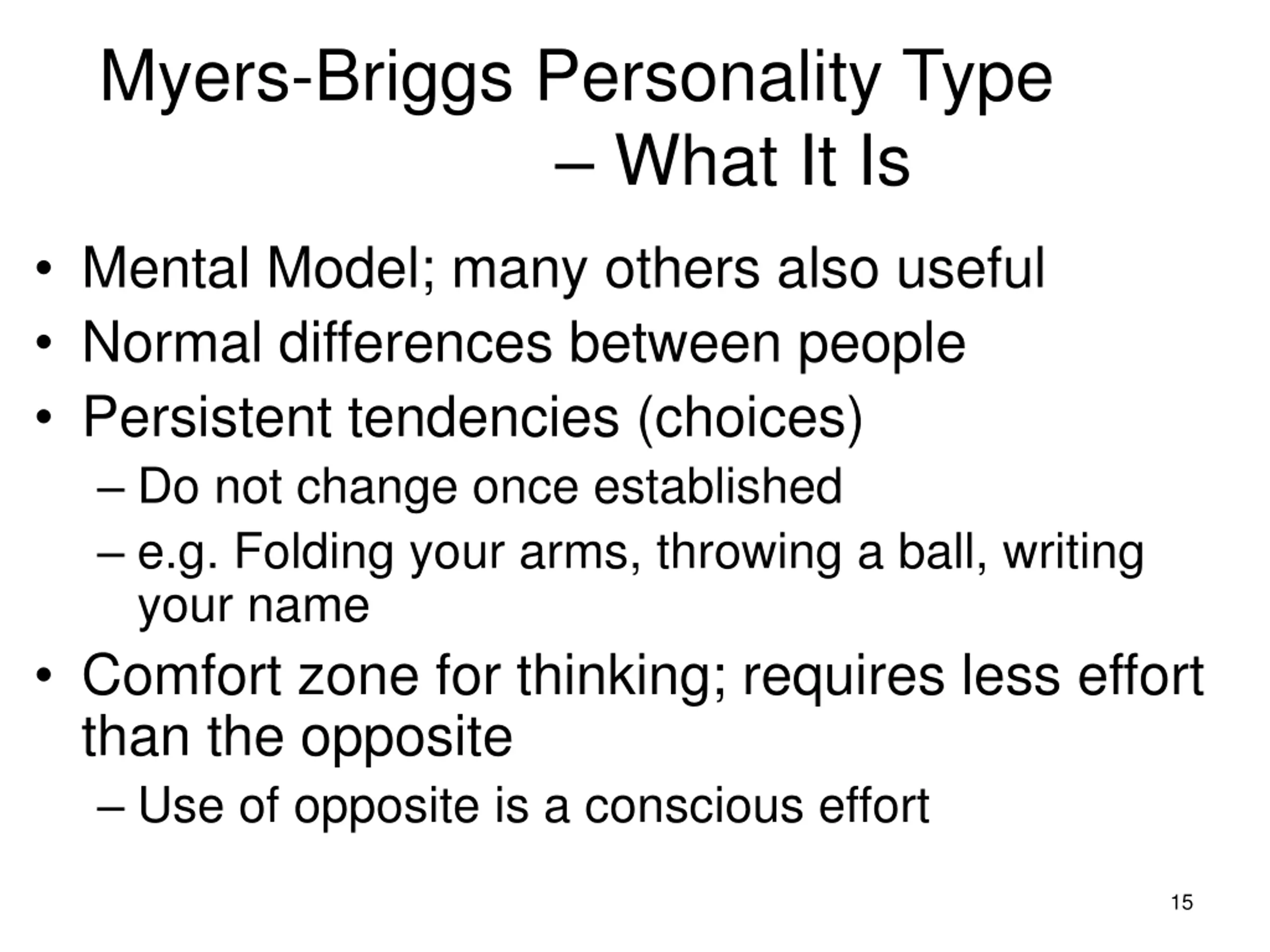 Myers-Briggs Personality Type – What It Is

• Mental Model; many others also useful
• Normal differences between people
• Persistent tendencies (choices)
– Do not change once established
– e.g. Folding your arms, throwing a ball, writing your name
• Comfort zone for thinking; requires less effort than the opposite
– Use of opposite is a conscious effort

15